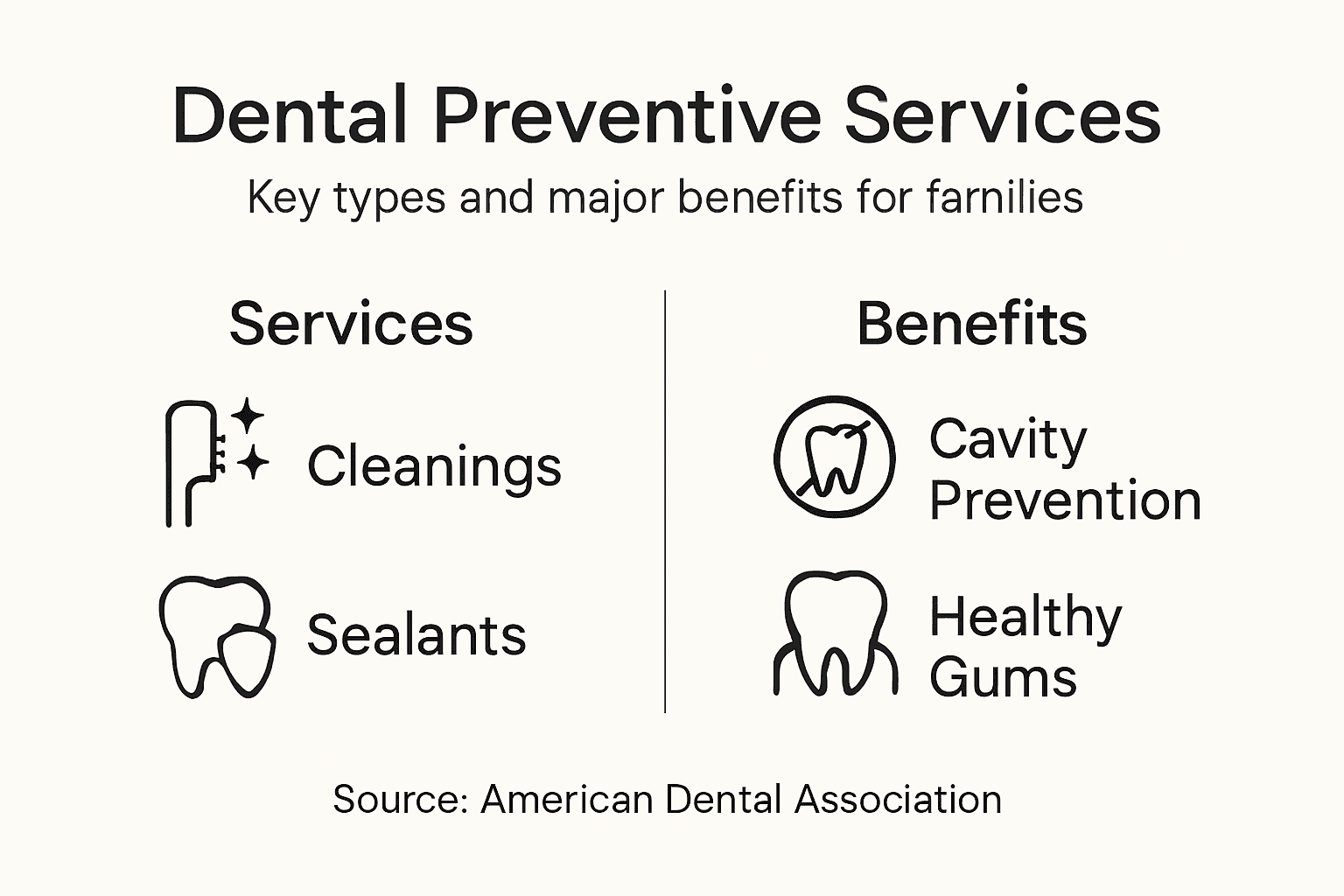 Dental Preventive Services

Key types and major benefits for farnilies

Services

Cleanings

Sealants

Benefits

Cavity Prevention

Healthy Gums

Source: American Dental Association